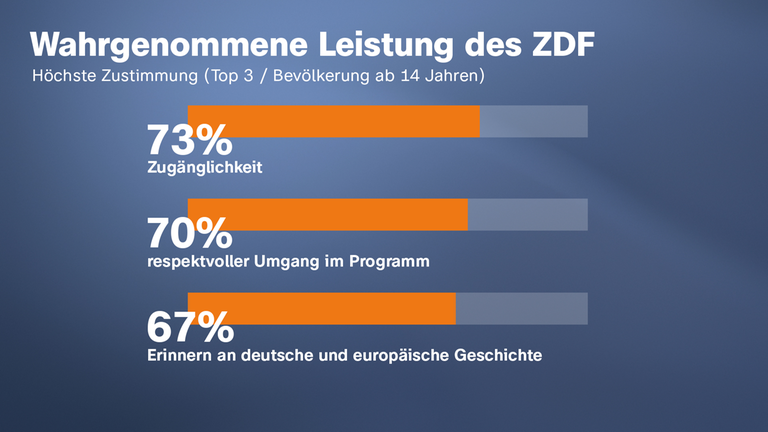 Wahrgenommene Leistung des ZDF
Höchste Zustimmung (Top 3 / Bevölkerung ab 14 Jahren)

73%
Zugänglichkeit

70%
respektvoller Umgang im Programm

67%
Erinnern an deutsche und europäische Geschichte